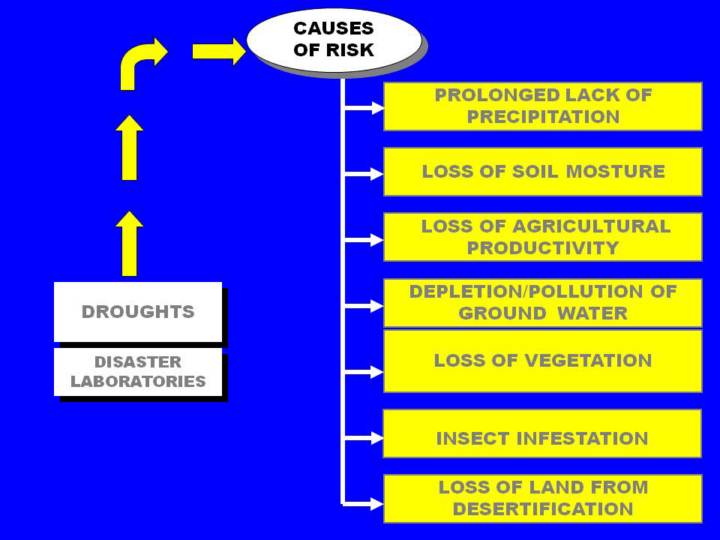 CAUSES OF RISK

PROLONGED LACK OF PRECIPITATION

LOSS OF SOIL MOSTURE

LOSS OF AGRICULTURAL PRODUCTIVITY

DEPLETION/POLLUTION OF GROUND WATER

LOSS OF VEGETATION

INSECT INFESTATION

LOSS OF LAND FROM DESERTIFICATION

DROUGHTS

DISASTER LABORATORIES